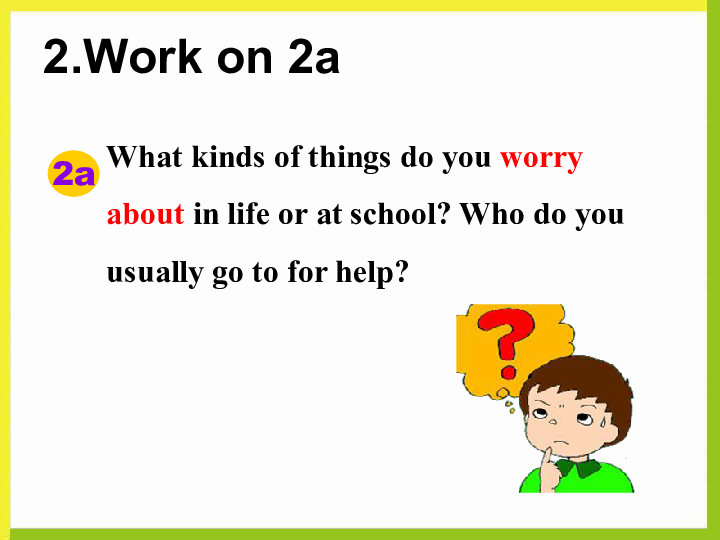 2.Work on 2a

2a What kinds of things do you worry about in life or at school? Who do you usually go to for help?

?